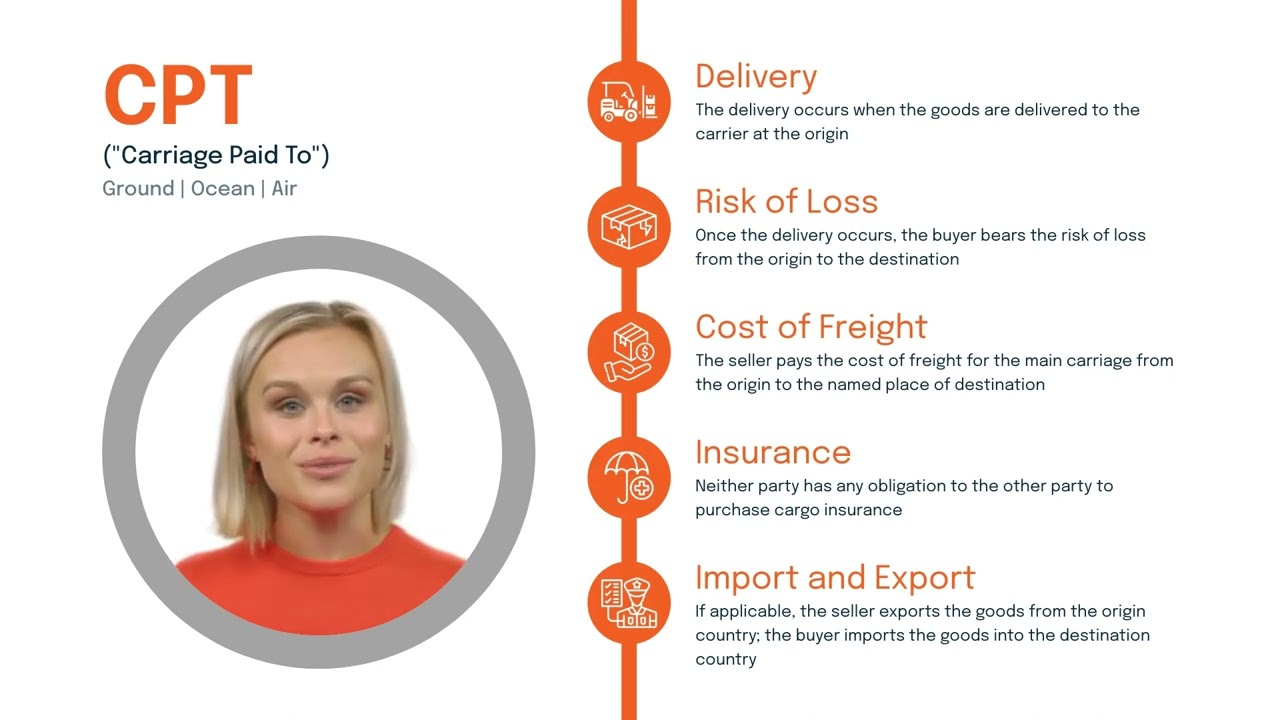 CPT
("Carriage Paid To")
Ground | Ocean | Air

Delivery
The delivery occurs when the goods are delivered to the carrier at the origin

Risk of Loss
Once the delivery occurs, the buyer bears the risk of loss from the origin to the destination

Cost of Freight
The seller pays the cost of freight for the main carriage from the origin to the named place of destination

Insurance
Neither party has any obligation to the other party to purchase cargo insurance

Import and Export
If applicable, the seller exports the goods from the origin country; the buyer imports the goods into the destination country